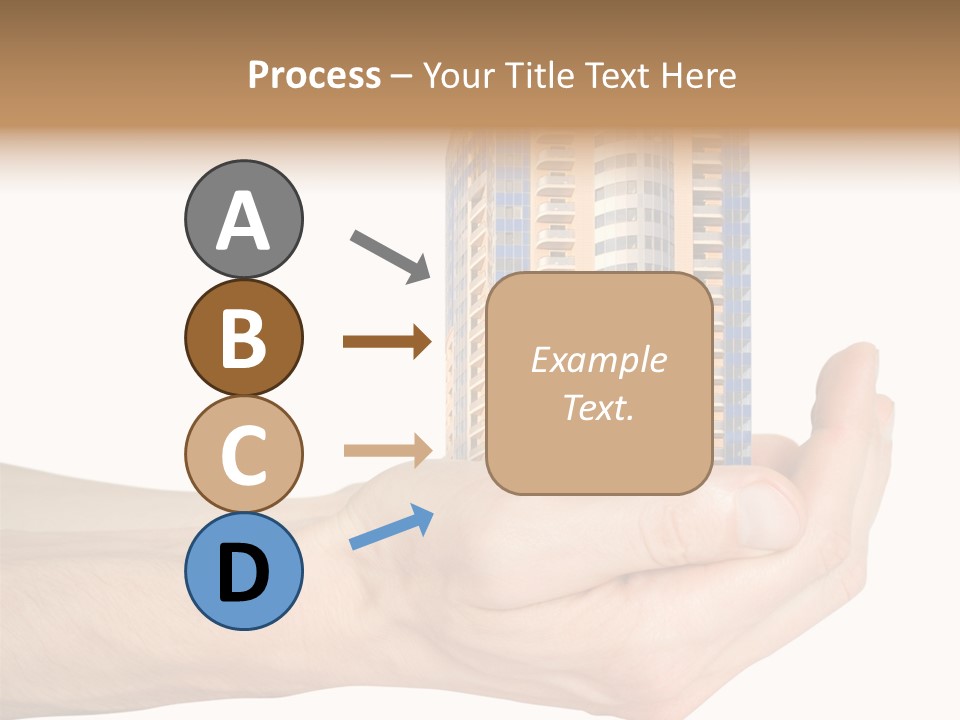 Process – Your Title Text Here

A

B

C

D

Example Text.